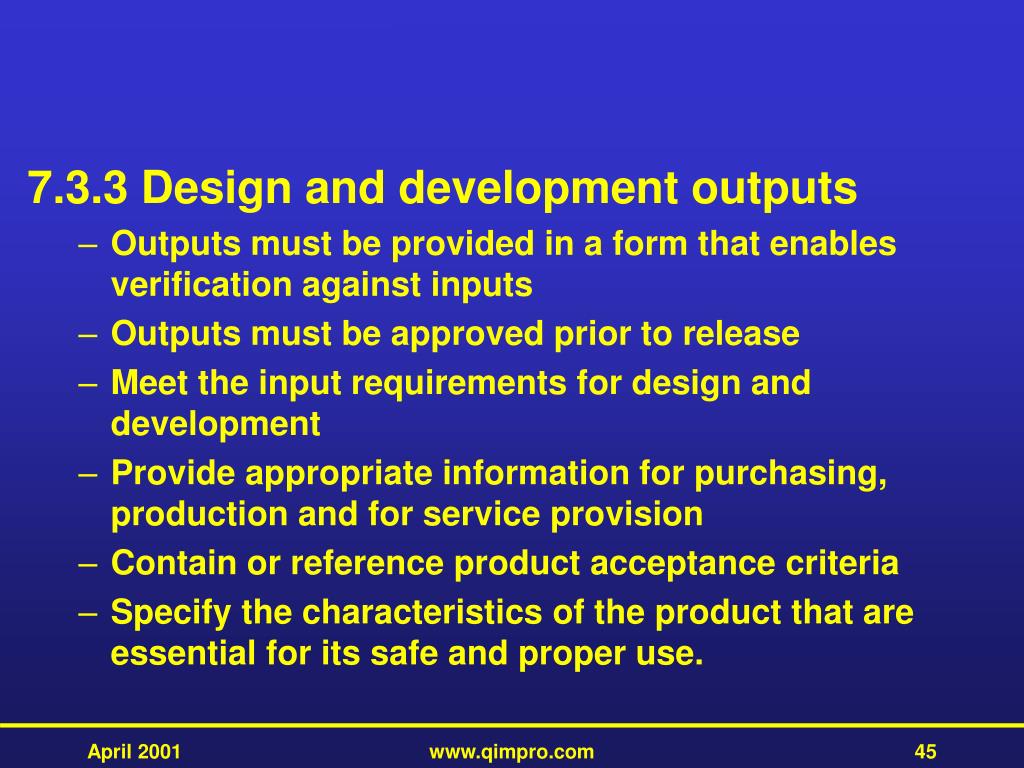 7.3.3 Design and development outputs

– Outputs must be provided in a form that enables verification against inputs
– Outputs must be approved prior to release
– Meet the input requirements for design and development
– Provide appropriate information for purchasing, production and for service provision
– Contain or reference product acceptance criteria
– Specify the characteristics of the product that are essential for its safe and proper use.

April 2001 www.qimpro.com 45